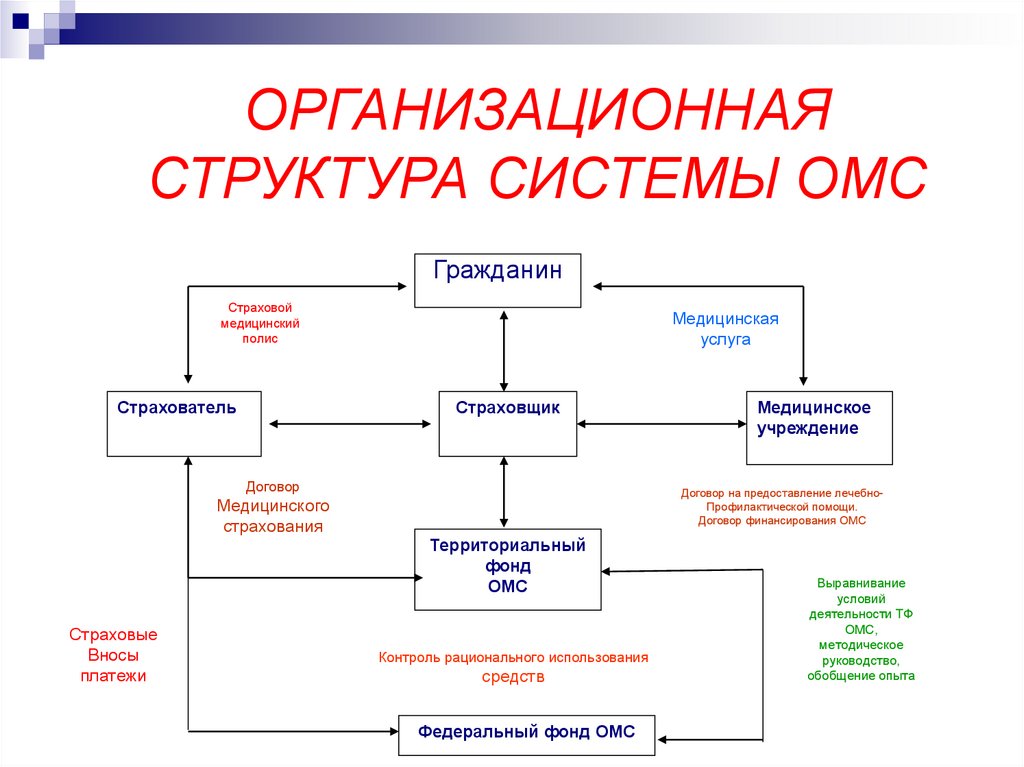 ОРГАНИЗАЦИОННАЯ СТРУКТУРА СИСТЕМЫ ОМС

Гражданин

Страховой медицинский полис

Медицинская услуга

Страхователь

Страховщик

Медицинское учреждение

Договор Медицинского страхования

Договор на предоставление лечебно-Профилактической помощи. Договор финансирования ОМС

Территориальный фонд ОМС

Выравнивание условий деятельности ТФ ОМС, методическое руководство, обобщение опыта

Страховые Вносы платежи

Контроль рационального использования средств

Федеральный фонд ОМС